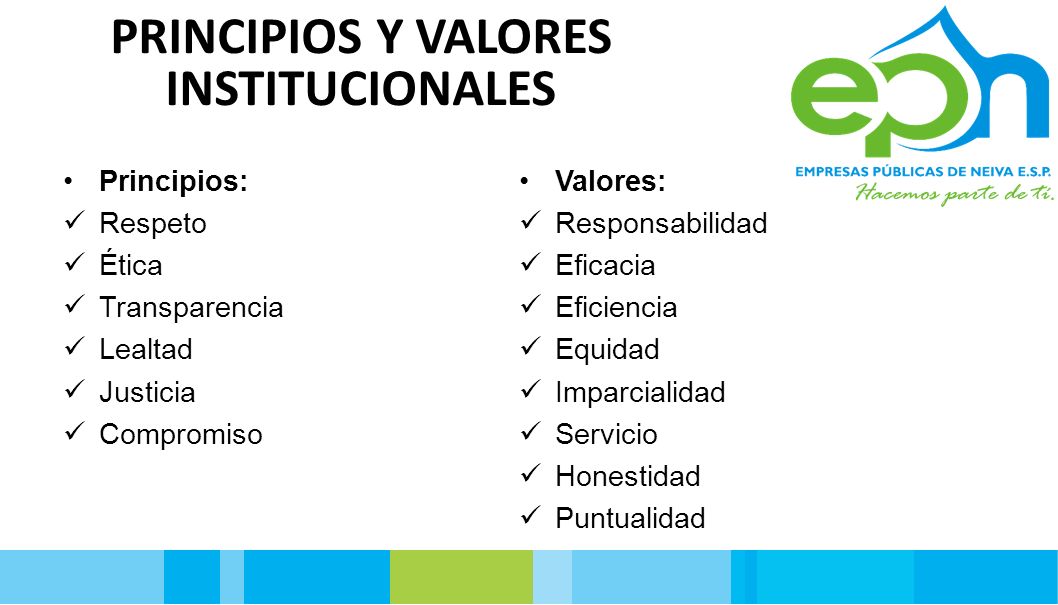 PRINCIPIOS Y VALORES INSTITUCIONALES

epn
EMPRESAS PÚBLICAS DE NEIVA E.S.P.
Hacemos parte de ti.

• Principios:
✓ Respeto
✓ Ética
✓ Transparencia
✓ Lealtad
✓ Justicia
✓ Compromiso

• Valores:
✓ Responsabilidad
✓ Eficacia
✓ Eficiencia
✓ Equidad
✓ Imparcialidad
✓ Servicio
✓ Honestidad
✓ Puntualidad